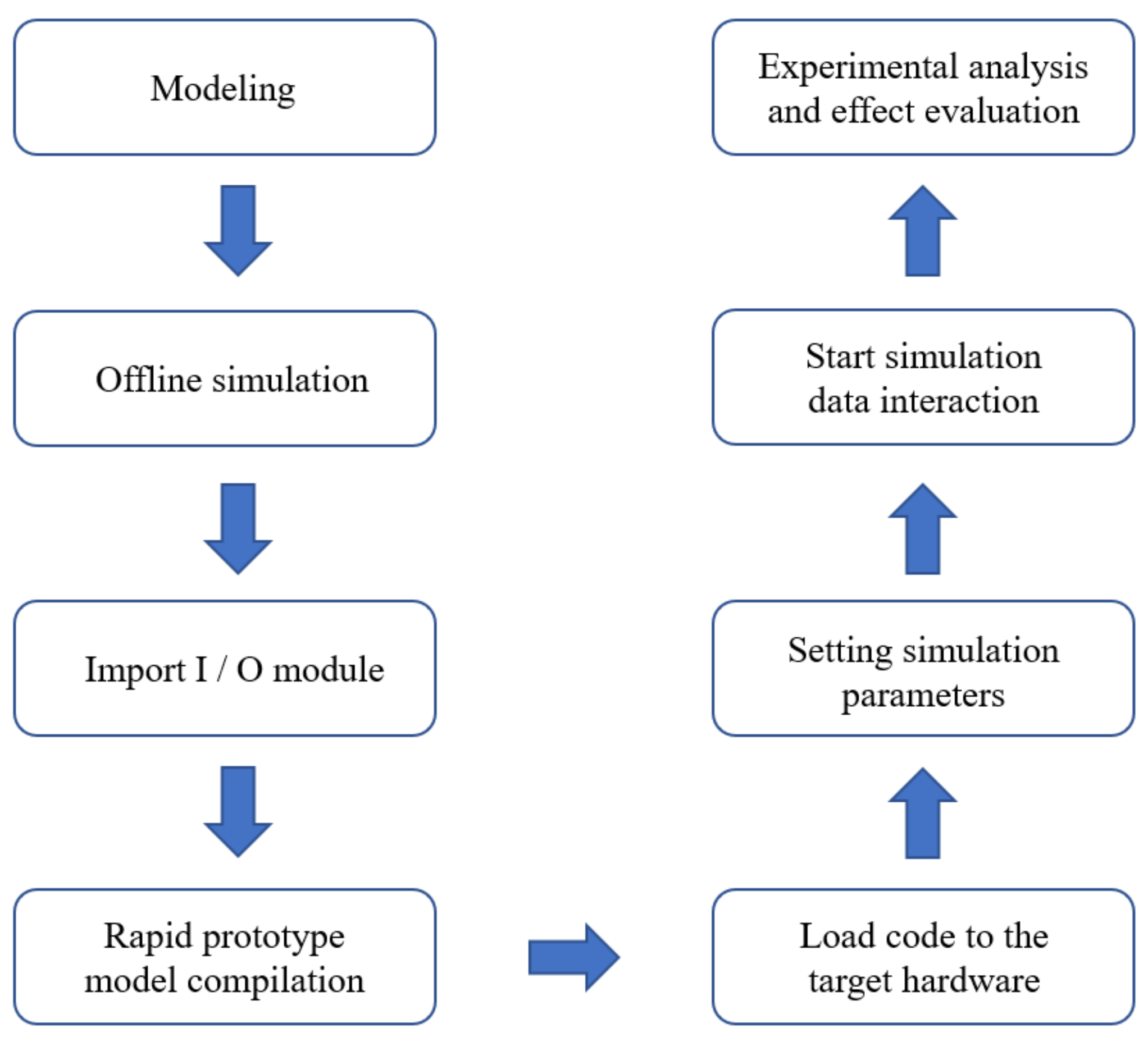 Modeling

Offline simulation

Import I / O module

Rapid prototype model compilation

Load code to the target hardware

Setting simulation parameters

Start simulation data interaction

Experimental analysis and effect evaluation